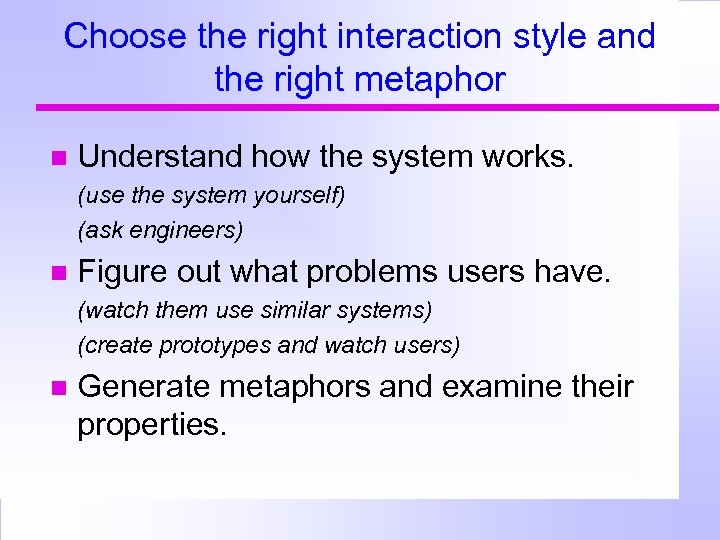 Choose the right interaction style and the right metaphor

Understand how the system works.

(use the system yourself)

(ask engineers)

Figure out what problems users have.

(watch them use similar systems)

(create prototypes and watch users)

Generate metaphors and examine their properties.